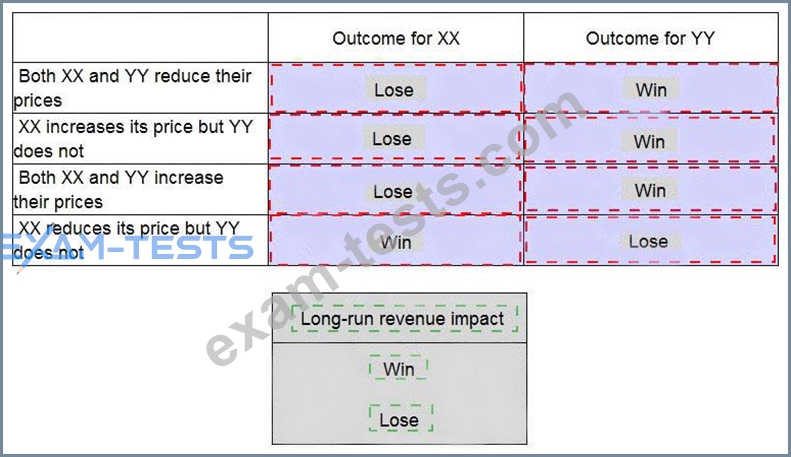 | | Outcome for XX | Outcome for YY |
|---|---|---|
| Both XX and YY reduce their prices | Lose | Win |
| XX increases its price but YY does not | Lose | Win |
| Both XX and YY increase their prices | Lose | Win |
| XX reduces its price but YY does not | Win | Lose |

EXAM-TESTS

exam-tests.com

Long-run revenue impact

Win

Lose